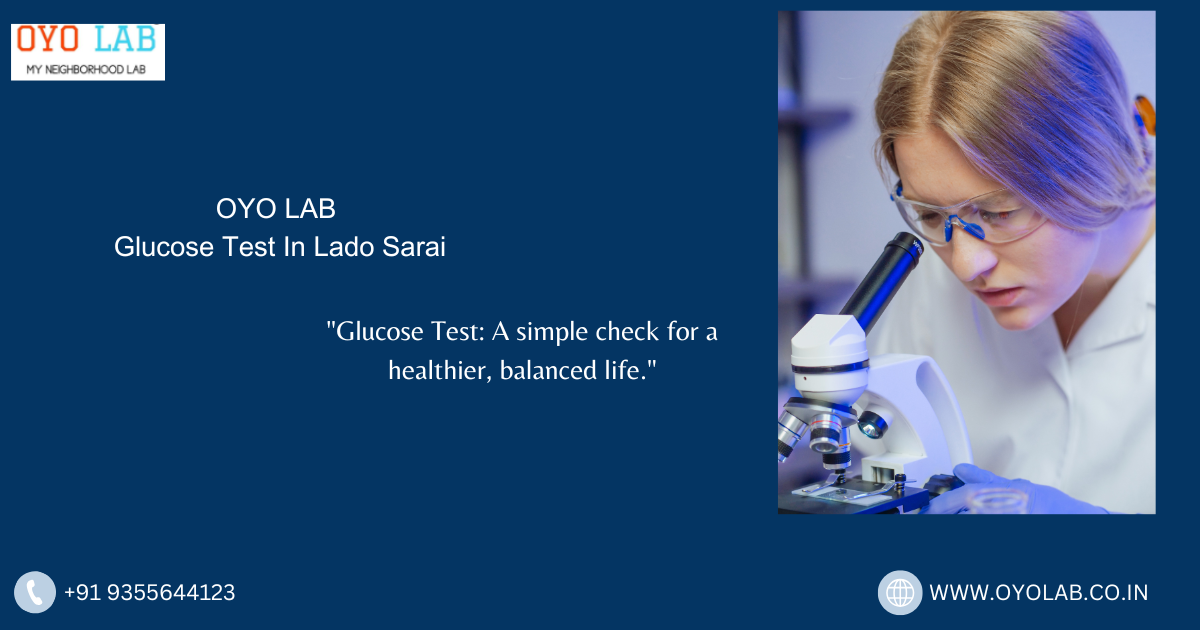 OYO LAB
MY NEIGHBORHOOD LAB

OYO LAB
Glucose Test In Lado Sarai

"Glucose Test: A simple check for a healthier, balanced life."

+91 9355644123

WWW.OYOLAB.CO.IN